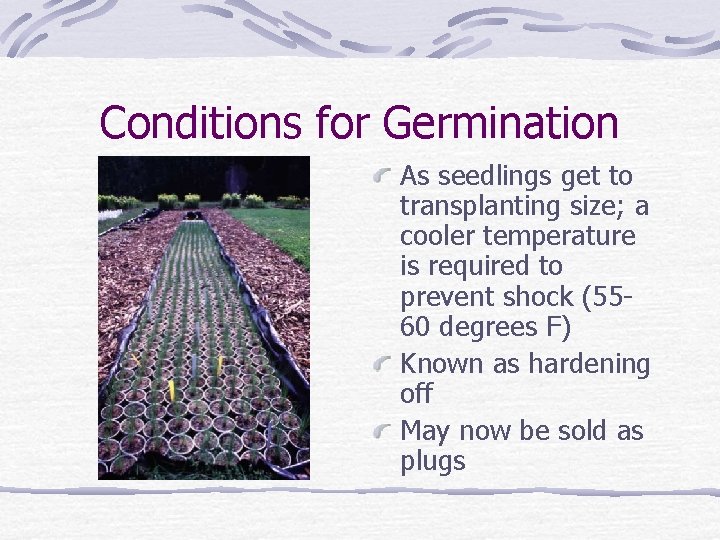 Conditions for Germination

As seedlings get to transplanting size; a cooler temperature is required to prevent shock (55-60 degrees F)

Known as hardening off

May now be sold as plugs